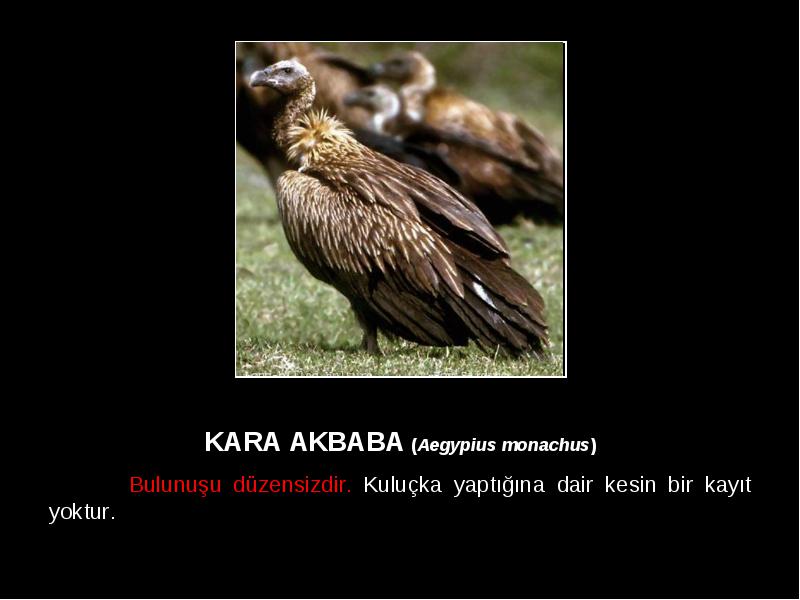 KARA AKBABA (Aegypius monachus)

Bulunuşu düzensizdir. Kuluçka yaptığına dair kesin bir kayıt yoktur.